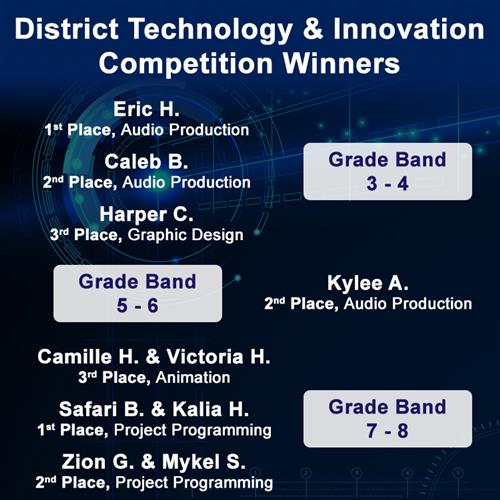 District Technology & Innovation Competition Winners

Eric H.
1st Place, Audio Production

Caleb B.
2nd Place, Audio Production

Harper C.
3rd Place, Graphic Design

Grade Band 3 - 4

Grade Band 5 - 6

Kylee A.
2nd Place, Audio Production

Camille H. & Victoria H.
3rd Place, Animation

Safari B. & Kalia H.
1st Place, Project Programming

Zion G. & Mykel S.
2nd Place, Project Programming

Grade Band 7 - 8